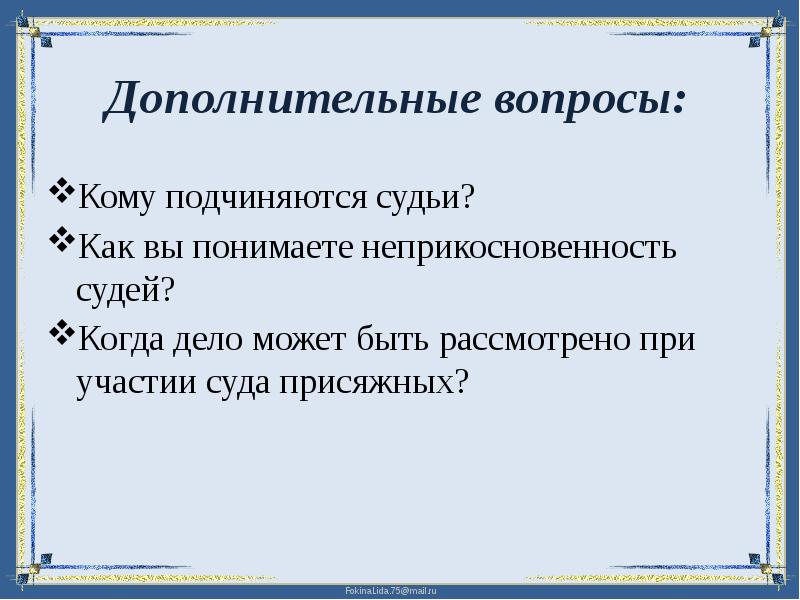 Дополнительные вопросы:

❖Кому подчиняются судьи?

❖Как вы понимаете неприкосновенность судей?

❖Когда дело может быть рассмотрено при участии суда присяжных?

FokinaLida.75@mail.ru